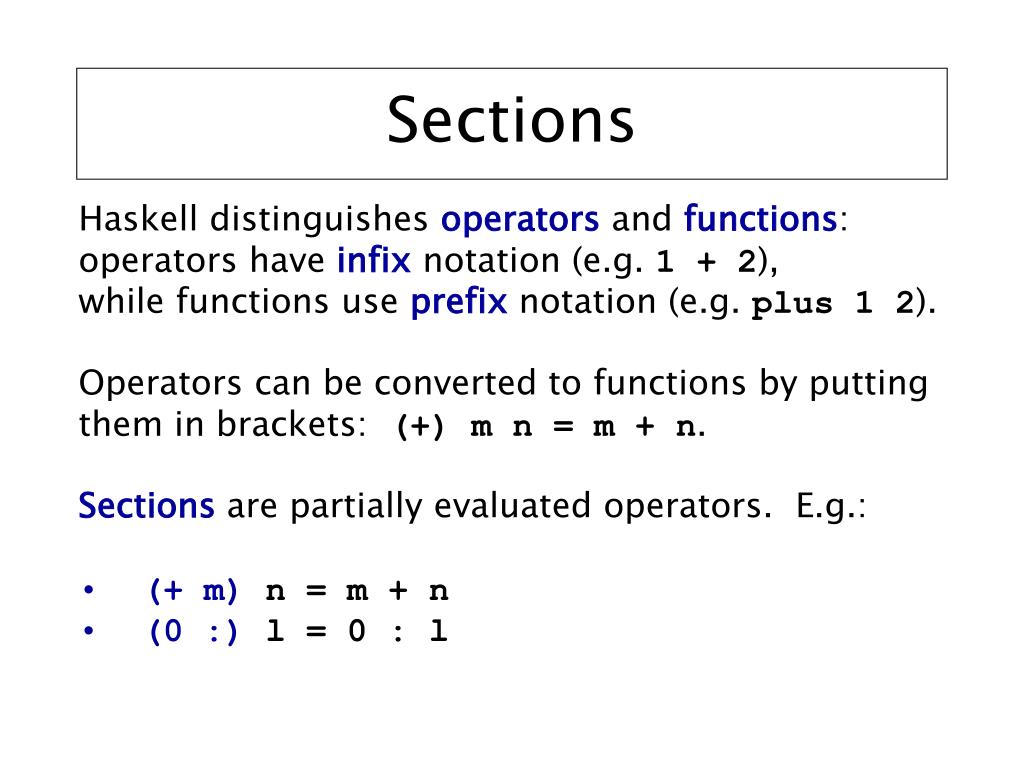 Sections

Haskell distinguishes operators and functions: operators have infix notation (e.g. 1 + 2), while functions use prefix notation (e.g. plus 1 2).

Operators can be converted to functions by putting them in brackets: (+) m n = m + n.

Sections are partially evaluated operators. E.g.:

• (+ m) n = m + n
• (0 :) l = 0 : l